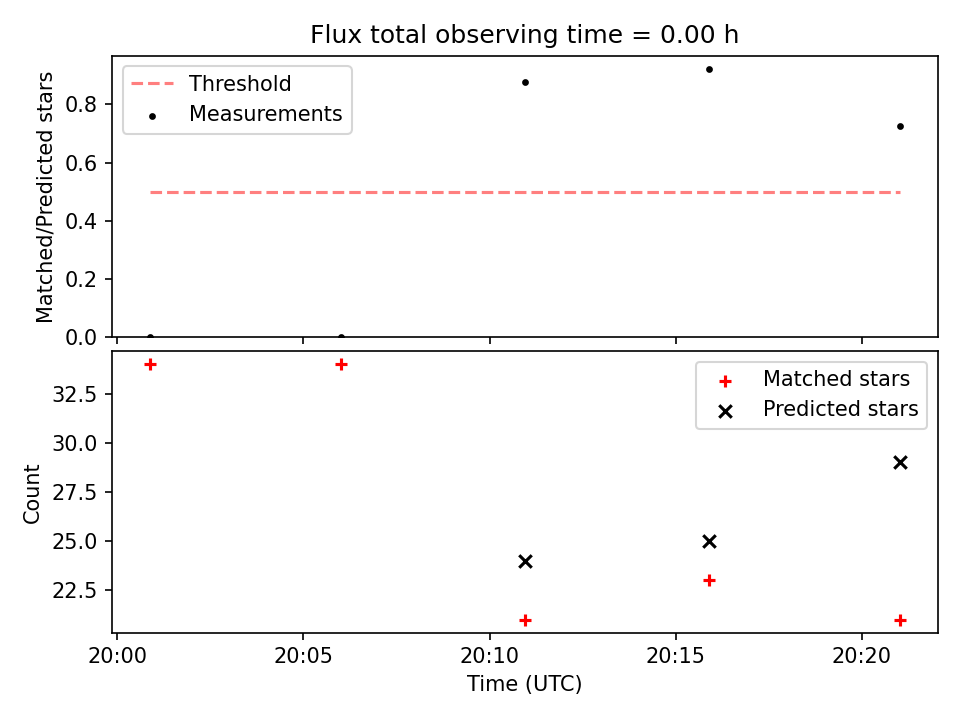 Flux total observing time = 0.00 h

Threshold
Measurements

Matched/Predicted stars

0.8
0.6
0.4
0.2
0.0

Matched stars
Predicted stars

Count

32.5
30.0
27.5
25.0
22.5

20:00
20:05
20:10
20:15
20:20

Time (UTC)